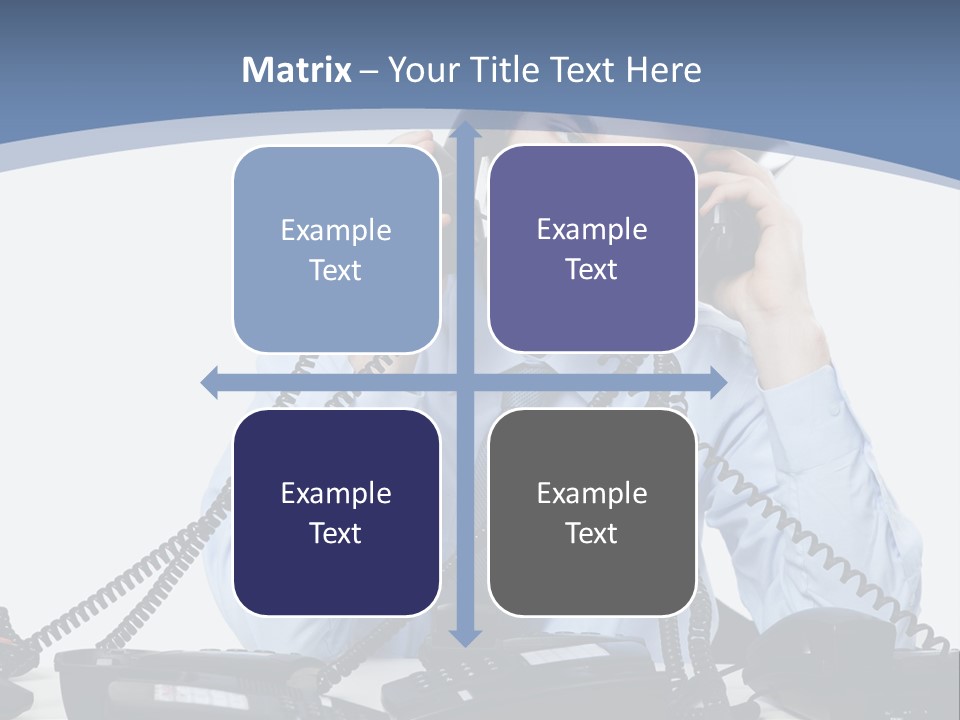 Matrix – Your Title Text Here

Example Text

Example Text

Example Text

Example Text